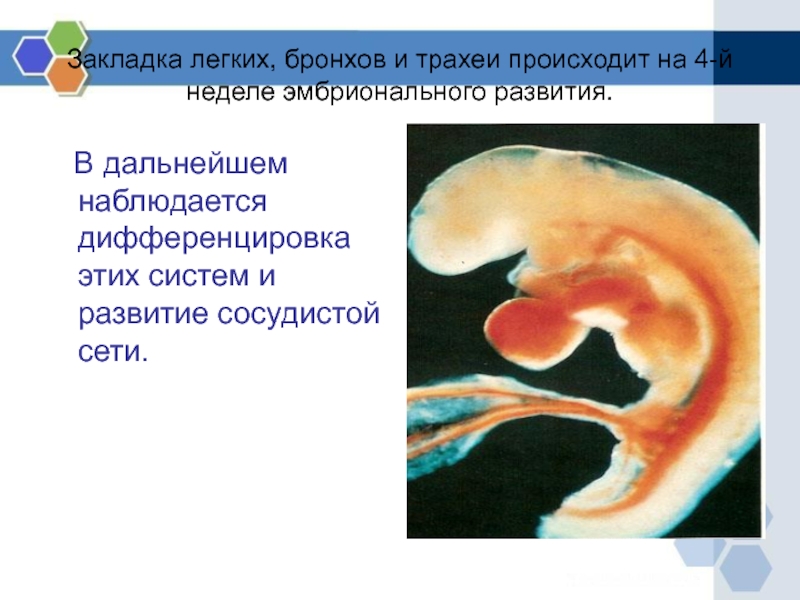 Закладка легких, бронхов и трахеи происходит на 4-й неделе эмбрионального развития.

В дальнейшем наблюдается дифференцировка этих систем и развитие сосудистой сети.